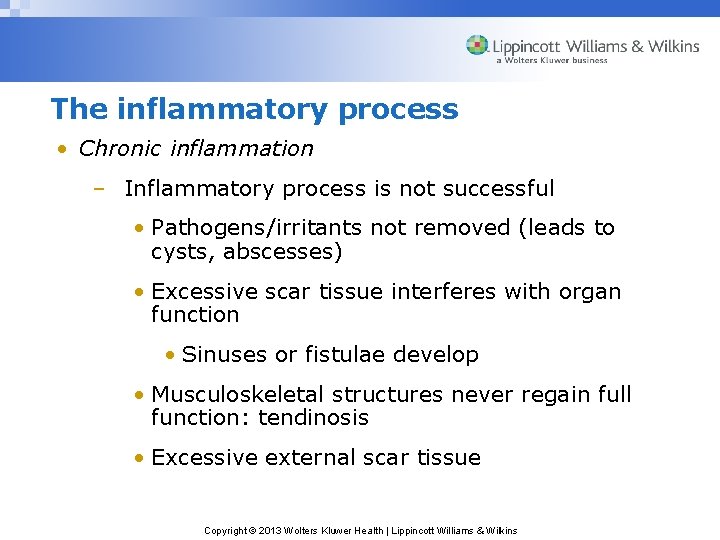 Lippincott Williams & Wilkins
a Wolters Kluwer business

The inflammatory process

• Chronic inflammation

– Inflammatory process is not successful

• Pathogens/irritants not removed (leads to cysts, abscesses)

• Excessive scar tissue interferes with organ function

• Sinuses or fistulae develop

• Musculoskeletal structures never regain full function: tendinosis

• Excessive external scar tissue

Copyright © 2013 Wolters Kluwer Health | Lippincott Williams & Wilkins